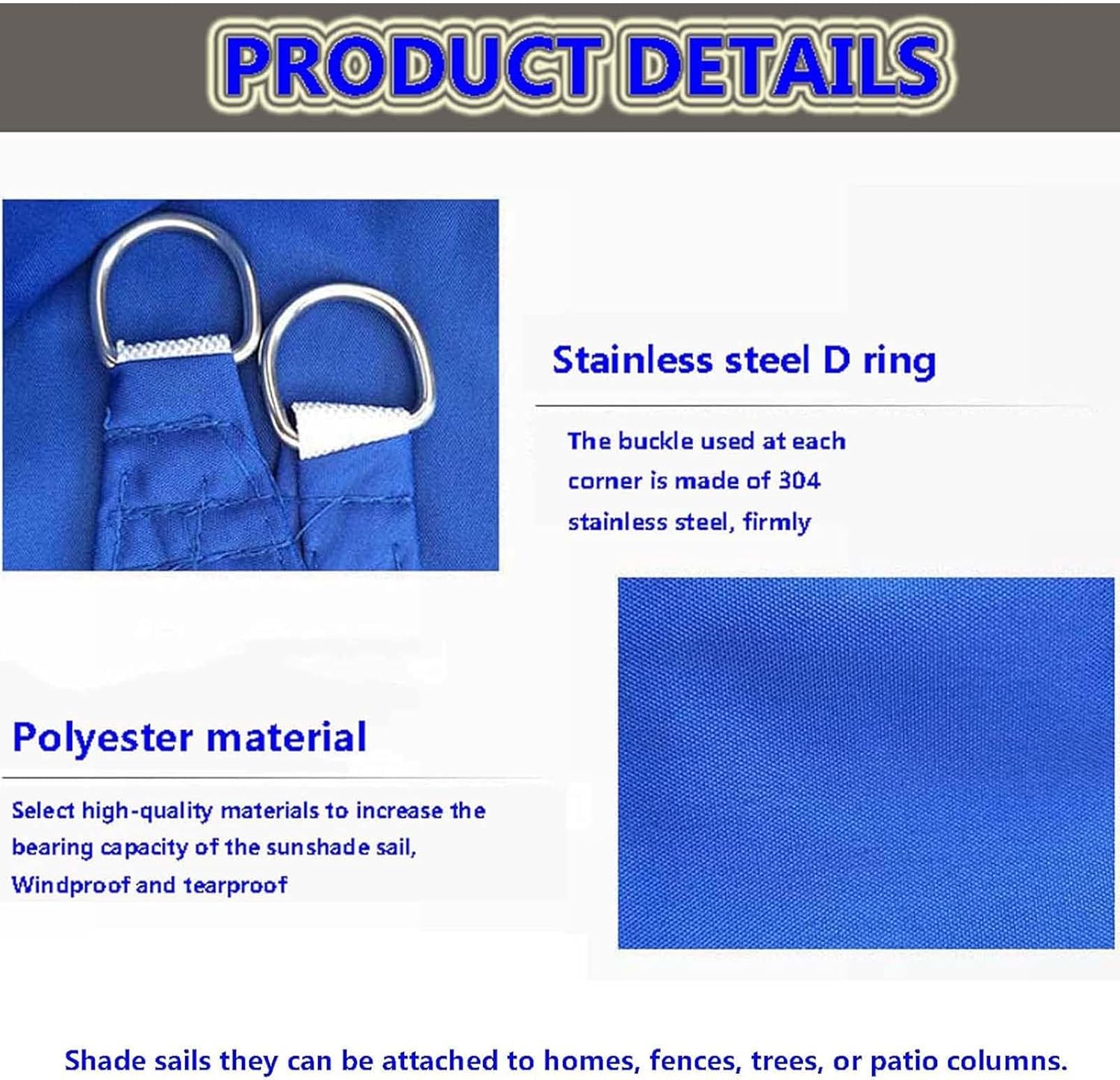 PRODUCT DETAILS

Stainless steel D ring

The buckle used at each corner is made of 304 stainless steel, firmly

Polyester material

Select high-quality materials to increase the bearing capacity of the sunshade sail, Windproof and tearproof

Shade sails they can be attached to homes, fences, trees, or patio columns.